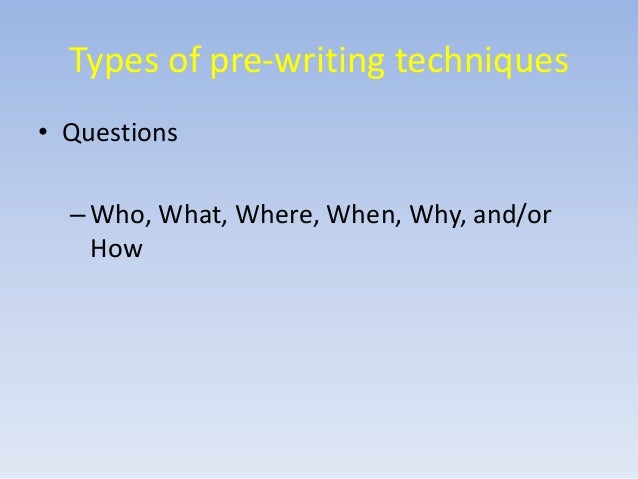 Types of pre-writing techniques

• Questions

– Who, What, Where, When, Why, and/or How